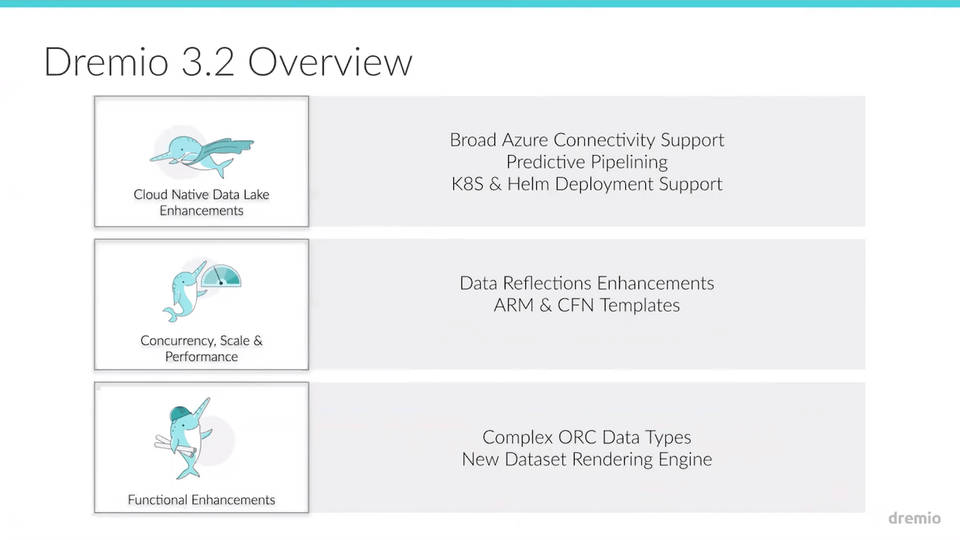 Dremio 3.2 Overview

Cloud Native Data Lake Enhancements

Broad Azure Connectivity Support
Predictive Pipelining
K8S & Helm Deployment Support

Concurrency, Scale & Performance

Data Reflections Enhancements
ARM & CFN Templates

Functional Enhancements

Complex ORC Data Types
New Dataset Rendering Engine

dremio